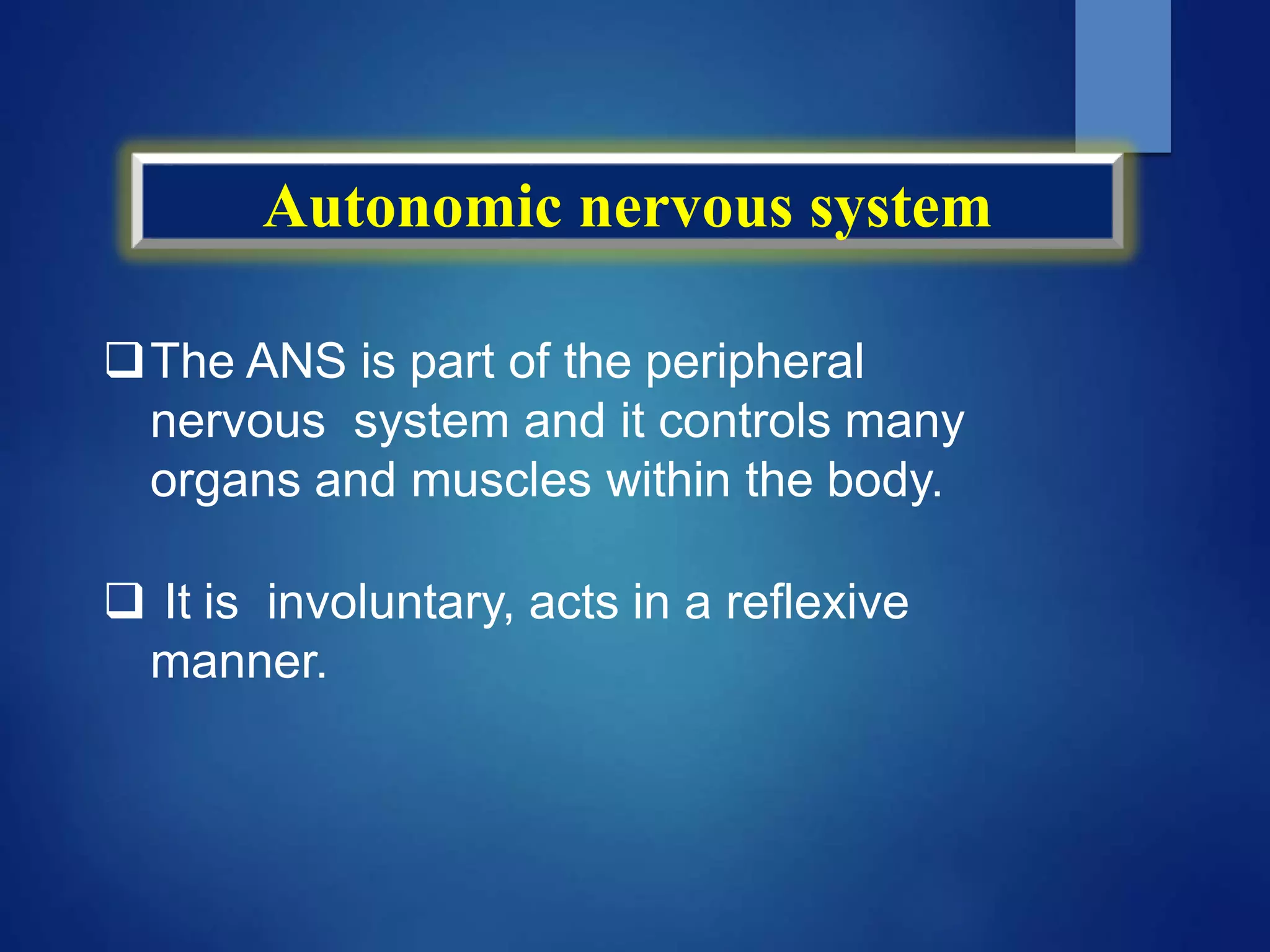 Autonomic nervous system

❑ The ANS is part of the peripheral nervous system and it controls many organs and muscles within the body.

❑ It is involuntary, acts in a reflexive manner.